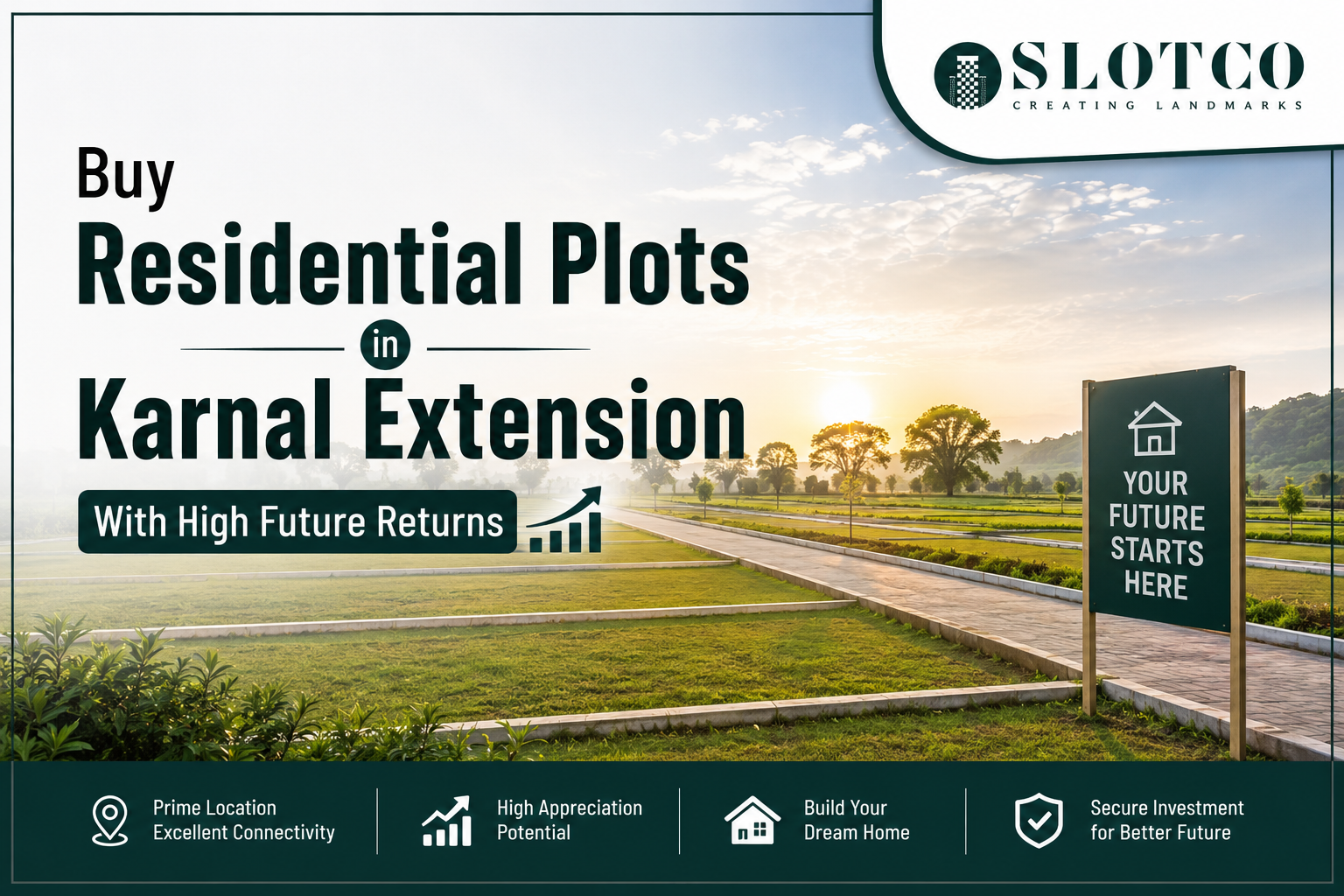 SLOTCO
CREATING LANDMARKS

Buy
Residential Plots
in
Karnal Extension
With High Future Returns

YOUR FUTURE STARTS HERE

Prime Location Excellent Connectivity

High Appreciation Potential

Build Your Dream Home

Secure Investment for Better Future